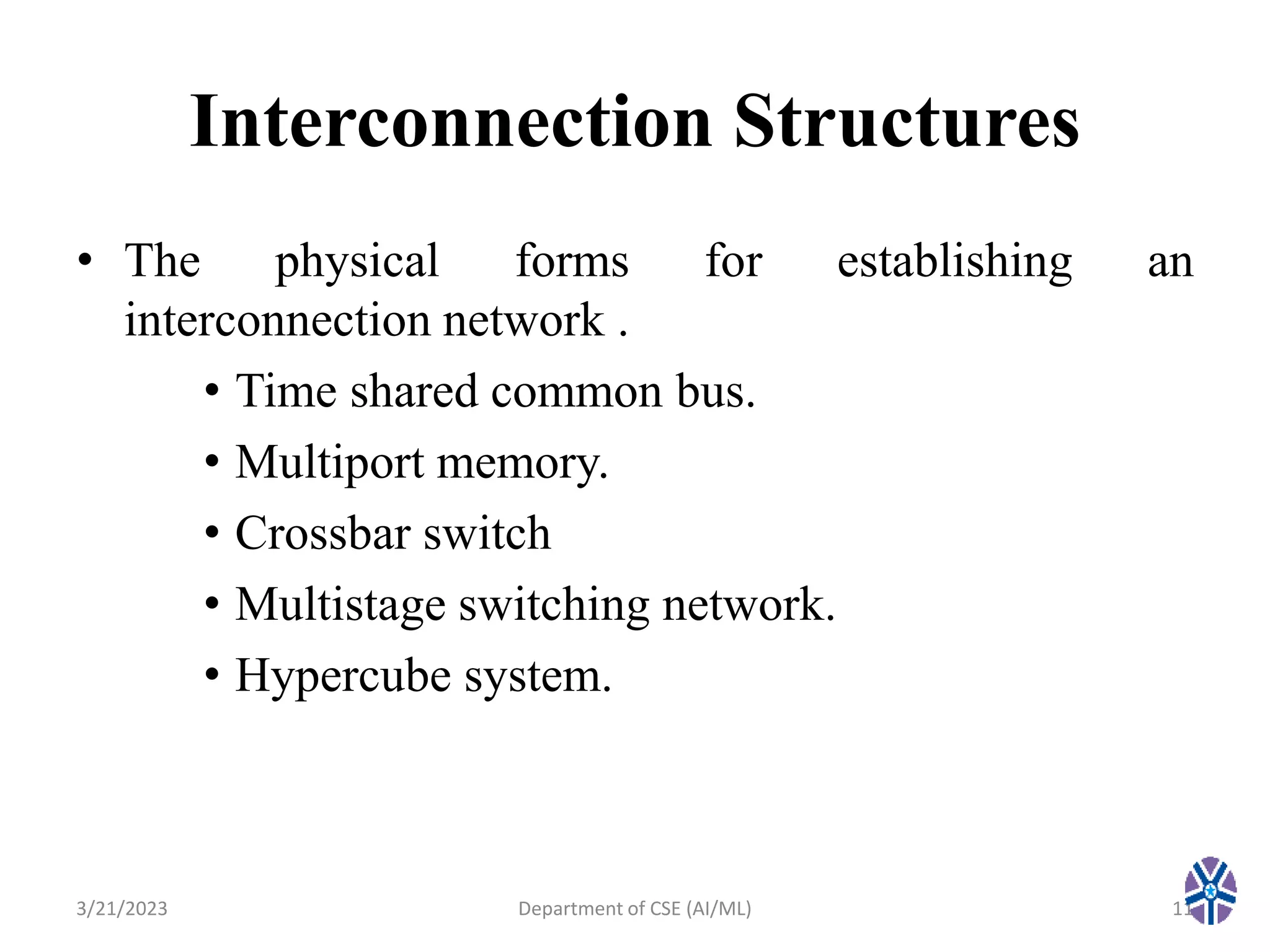 Interconnection Structures

• The physical forms for establishing an interconnection network .

• Time shared common bus.
• Multiport memory.
• Crossbar switch
• Multistage switching network.
• Hypercube system.

3/21/2023
Department of CSE (AI/ML)
11